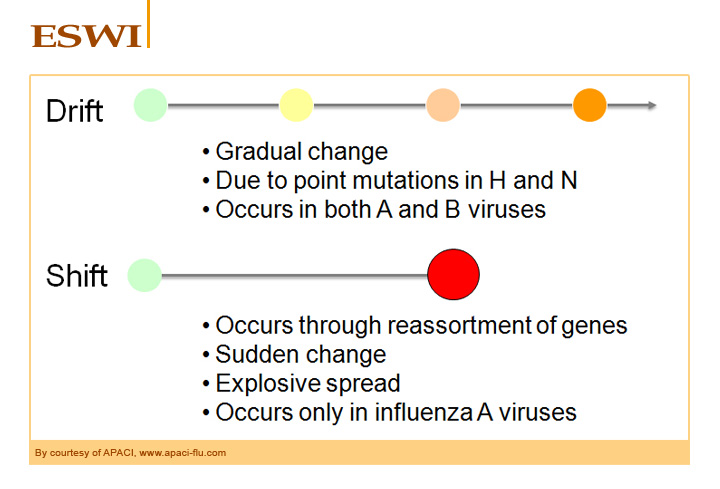 ESWI

Drift

• Gradual change
• Due to point mutations in H and N
• Occurs in both A and B viruses

Shift

• Occurs through reassortment of genes
• Sudden change
• Explosive spread
• Occurs only in influenza A viruses

By courtesy of APACI, www.apaci-flu.com